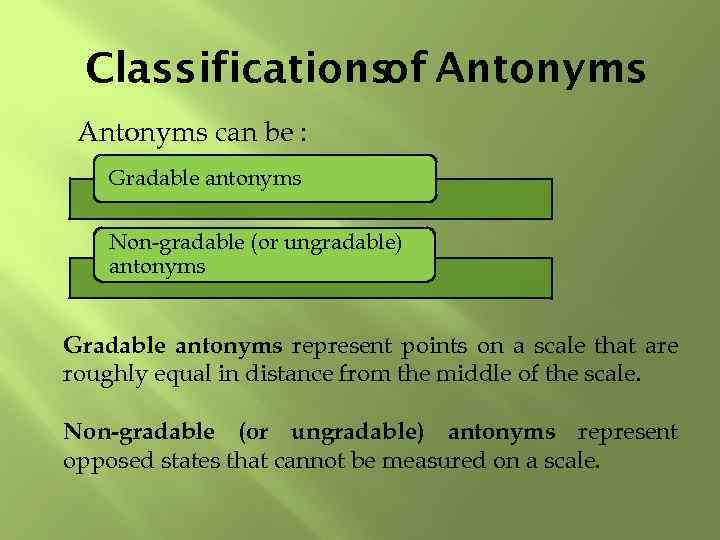 Classificationsof Antonyms

Antonyms can be :

Gradable antonyms

Non-gradable (or ungradable) antonyms

Gradable antonyms represent points on a scale that are roughly equal in distance from the middle of the scale.

Non-gradable (or ungradable) antonyms represent opposed states that cannot be measured on a scale.